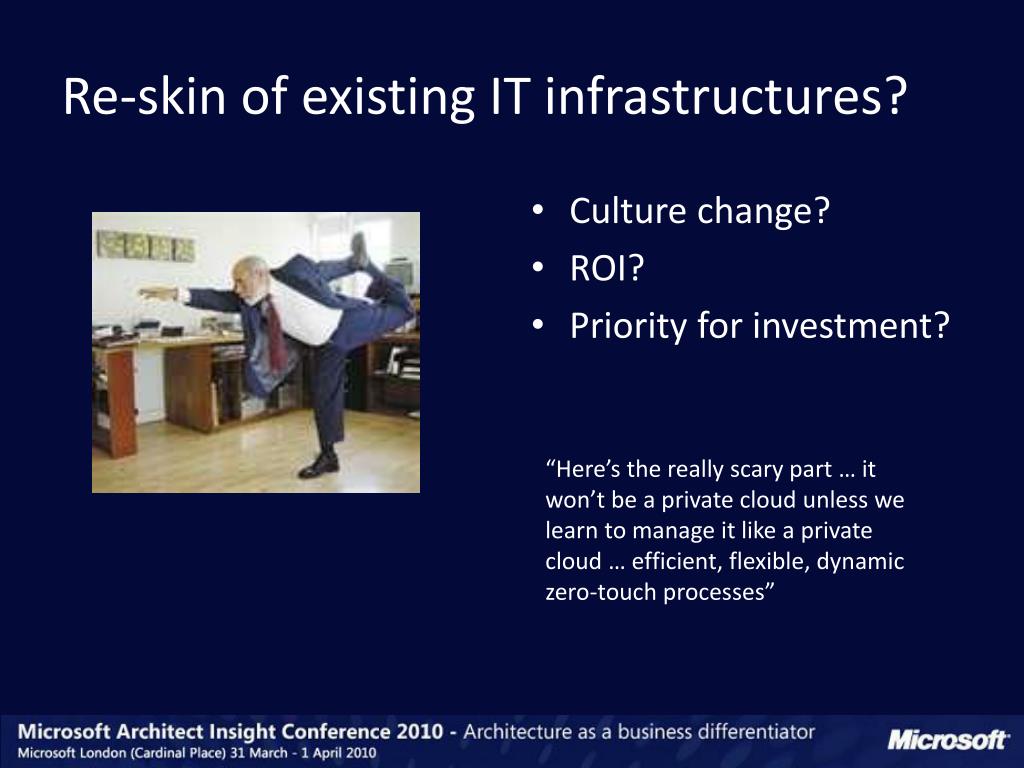 Re-skin of existing IT infrastructures?

• Culture change?
• ROI?
• Priority for investment?

“Here’s the really scary part … it won’t be a private cloud unless we learn to manage it like a private cloud … efficient, flexible, dynamic zero-touch processes”

Microsoft Architect Insight Conference 2010 - Architecture as a business differentiator
Microsoft London (Cardinal Place) 31 March - 1 April 2010

Microsoft